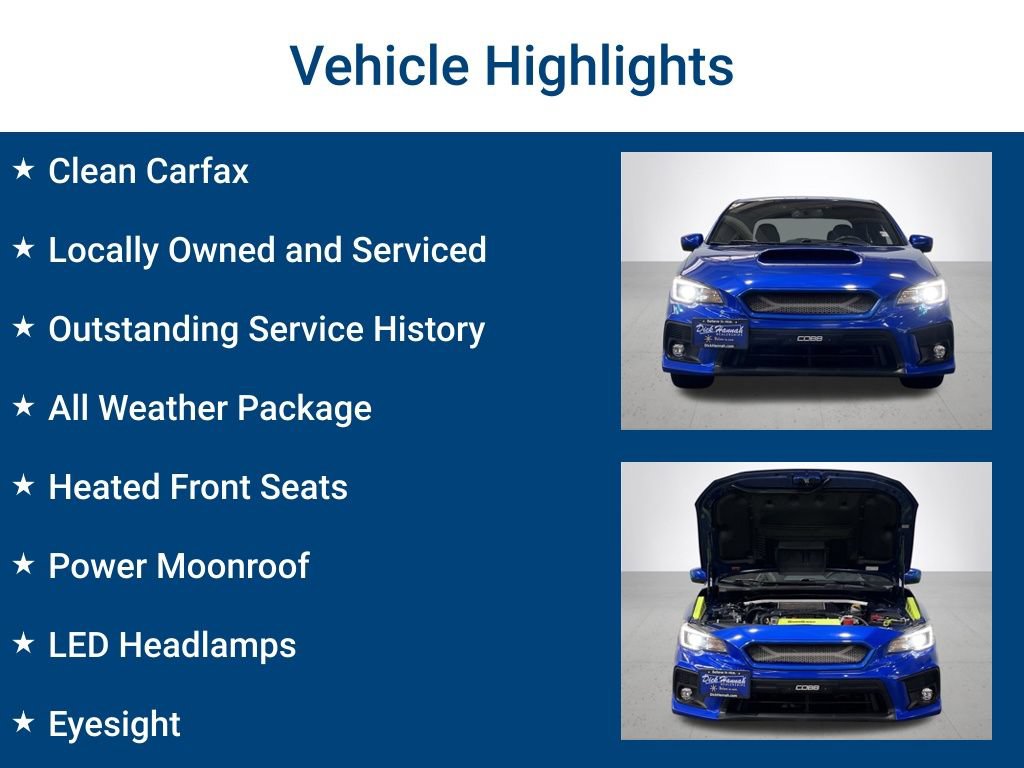 Vehicle Highlights

★ Clean Carfax

★ Locally Owned and Serviced

★ Outstanding Service History

★ All Weather Package

★ Heated Front Seats

★ Power Moonroof

★ LED Headlamps

★ Eyesight

Dick Hannah

COBB

Dick Hannah

COBB